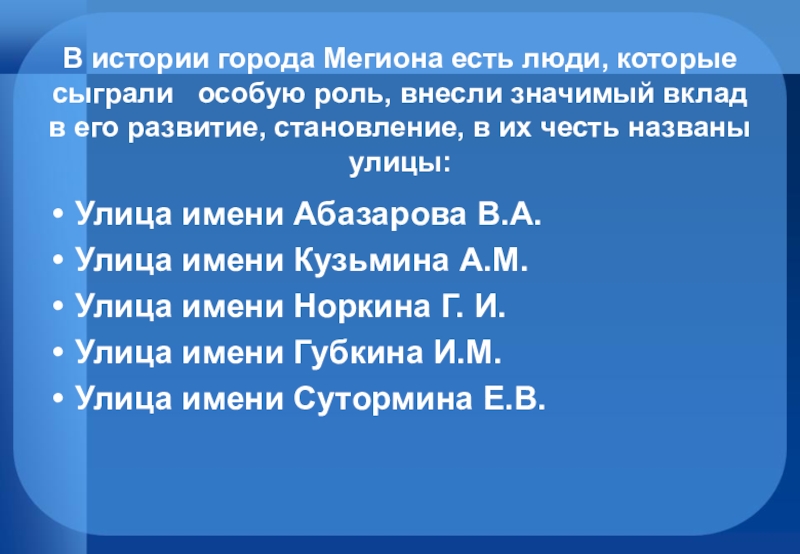 В истории города Мегиона есть люди, которые сыграли особую роль, внесли значимый вклад в его развитие, становление, в их честь названы улицы:

• Улица имени Абазарова В.А.
• Улица имени Кузьмина А.М.
• Улица имени Норкина Г. И.
• Улица имени Губкина И.М.
• Улица имени Сутормина Е.В.